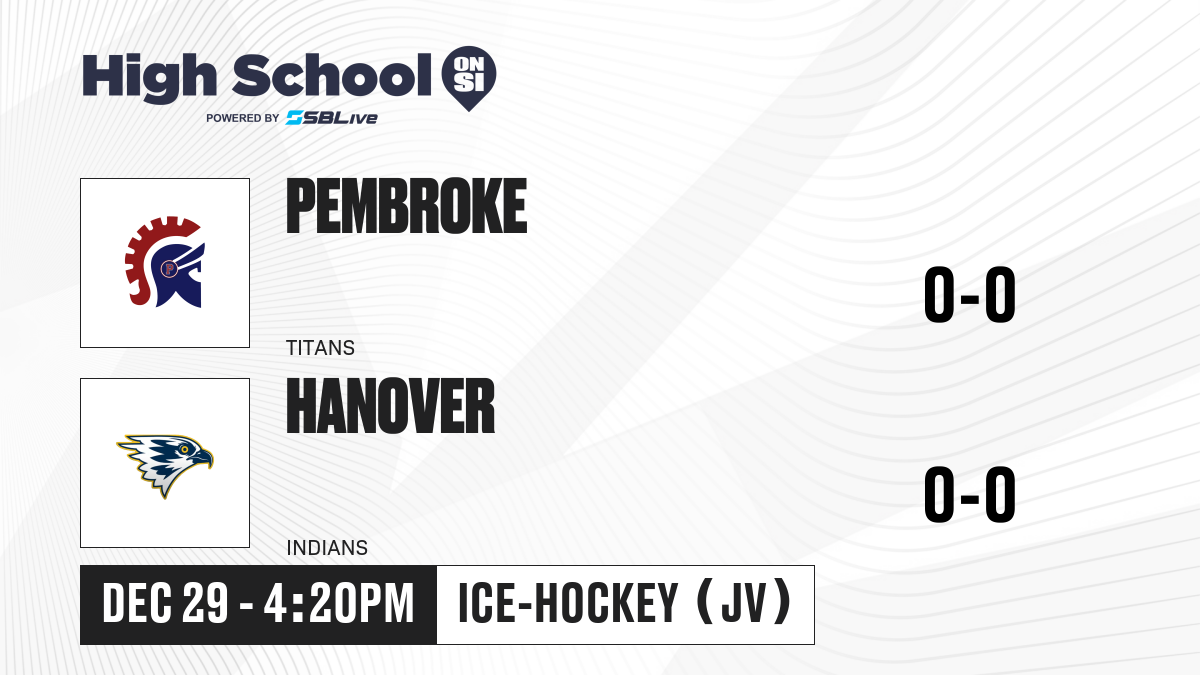 High School ON SI
POWERED BY SBLive

PEMBROKE
TITANS
0-0

HANOVER
INDIANS
0-0

DEC 29 - 4:20PM
ICE-HOCKEY (JV)